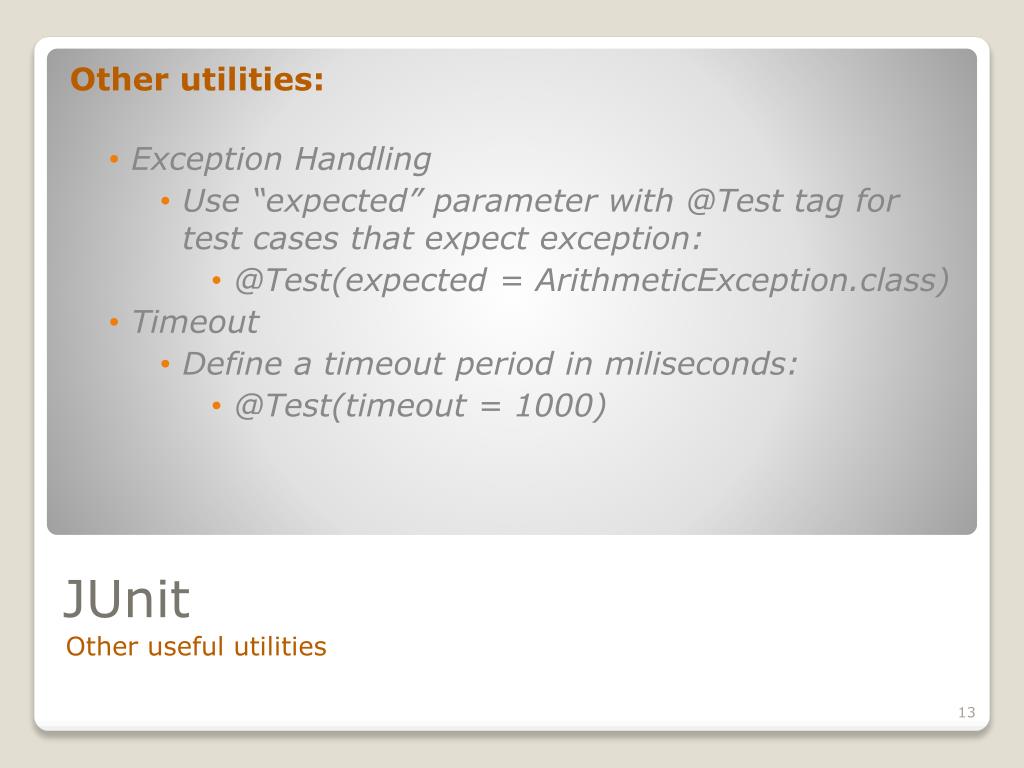 Other utilities:

• Exception Handling
  • Use “expected” parameter with @Test tag for test cases that expect exception:
    • @Test(expected = ArithmeticException.class)
• Timeout
  • Define a timeout period in miliseconds:
    • @Test(timeout = 1000)

JUnit
Other useful utilities

13